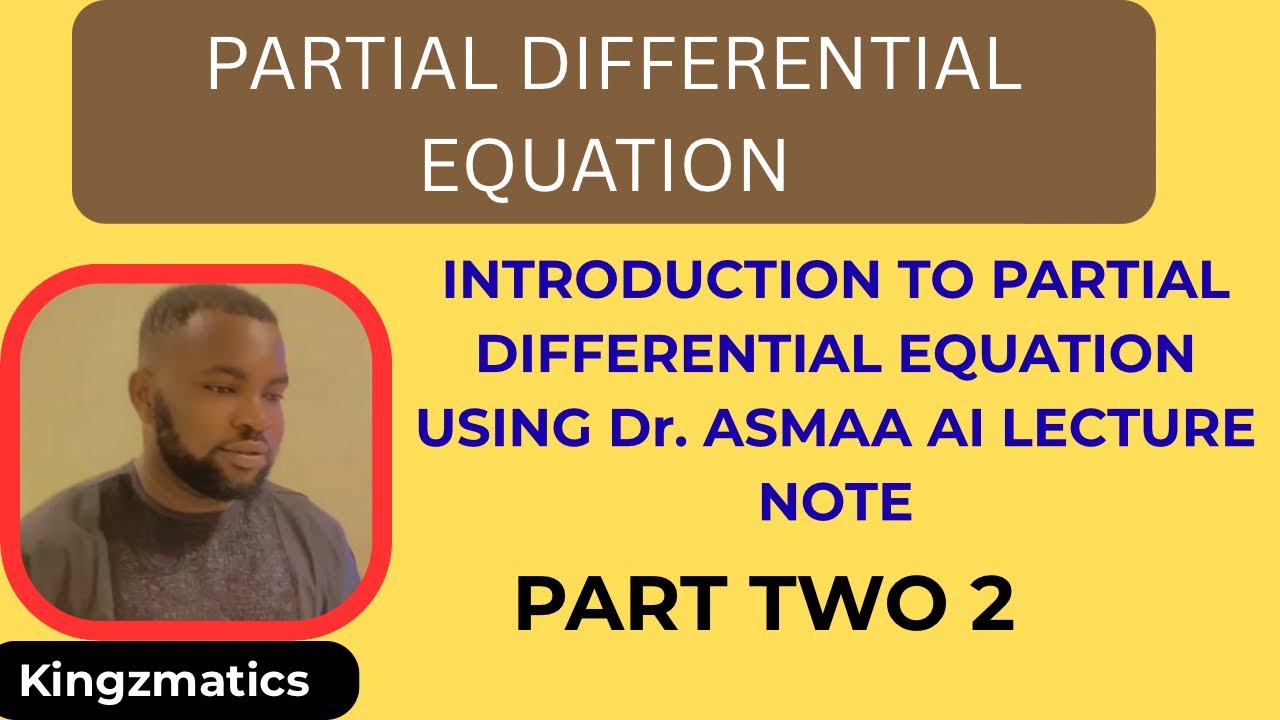 PARTIAL DIFFERENTIAL EQUATION

INTRODUCTION TO PARTIAL DIFFERENTIAL EQUATION USING Dr. ASMAA AI LECTURE NOTE

PART TWO 2

Kingzmatics